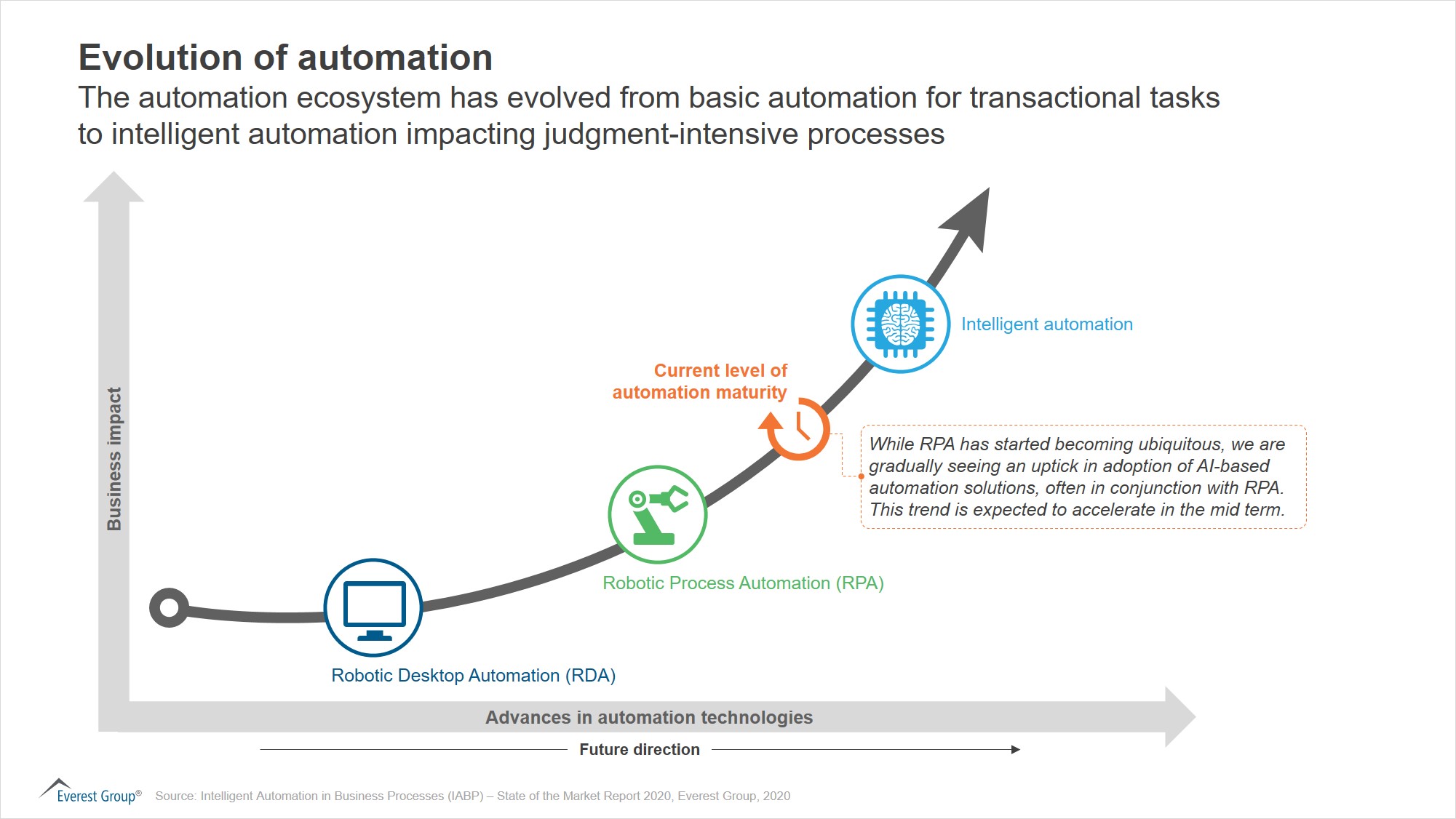 Evolution of automation

The automation ecosystem has evolved from basic automation for transactional tasks to intelligent automation impacting judgment-intensive processes

Business impact

Intelligent automation

Current level of automation maturity

While RPA has started becoming ubiquitous, we are gradually seeing an uptick in adoption of AI-based automation solutions, often in conjunction with RPA. This trend is expected to accelerate in the mid term.

Robotic Process Automation (RPA)

Robotic Desktop Automation (RDA)

Advances in automation technologies

Future direction

Everest Group® Source: Intelligent Automation in Business Processes (IABP) – State of the Market Report 2020, Everest Group, 2020